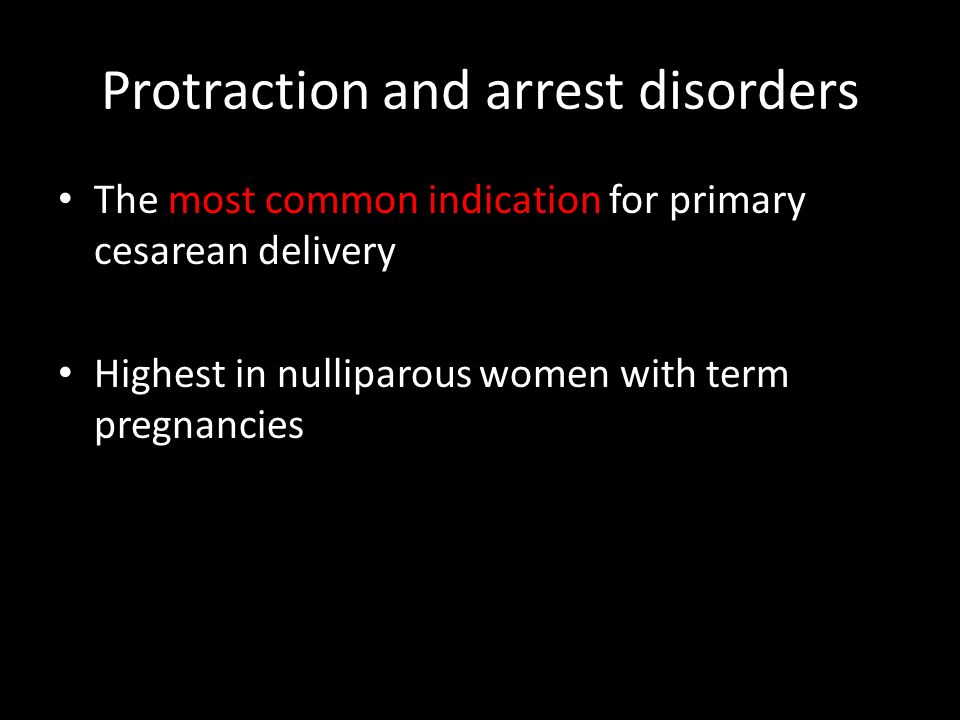 Protraction and arrest disorders

• The most common indication for primary cesarean delivery

• Highest in nulliparous women with term pregnancies